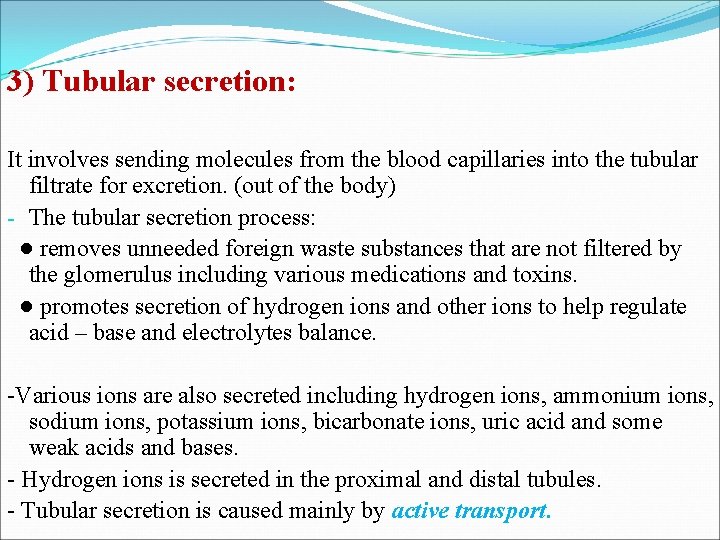 3) Tubular secretion:

It involves sending molecules from the blood capillaries into the tubular filtrate for excretion. (out of the body)

- The tubular secretion process:

● removes unneeded foreign waste substances that are not filtered by the glomerulus including various medications and toxins.

● promotes secretion of hydrogen ions and other ions to help regulate acid – base and electrolytes balance.

-Various ions are also secreted including hydrogen ions, ammonium ions, sodium ions, potassium ions, bicarbonate ions, uric acid and some weak acids and bases.

- Hydrogen ions is secreted in the proximal and distal tubules.

- Tubular secretion is caused mainly by active transport.